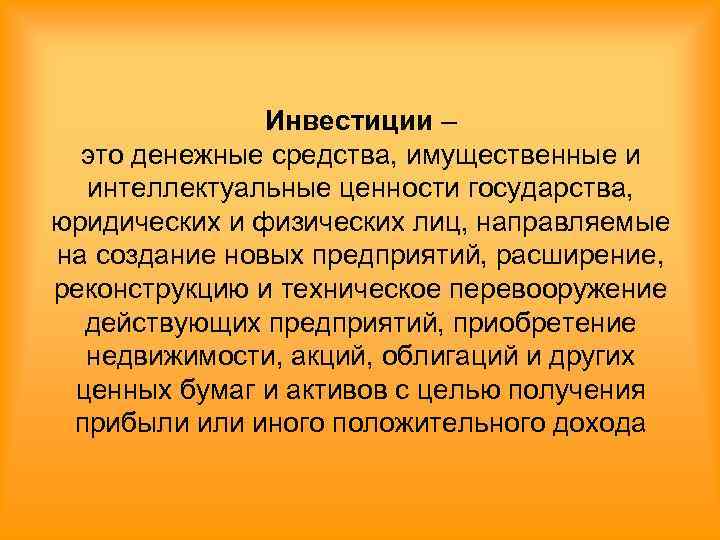 Инвестиции –
это денежные средства, имущественные и интеллектуальные ценности государства, юридических и физических лиц, направляемые на создание новых предприятий, расширение, реконструкцию и техническое перевооружение действующих предприятий, приобретение недвижимости, акций, облигаций и других ценных бумаг и активов с целью получения прибыли или иного положительного дохода